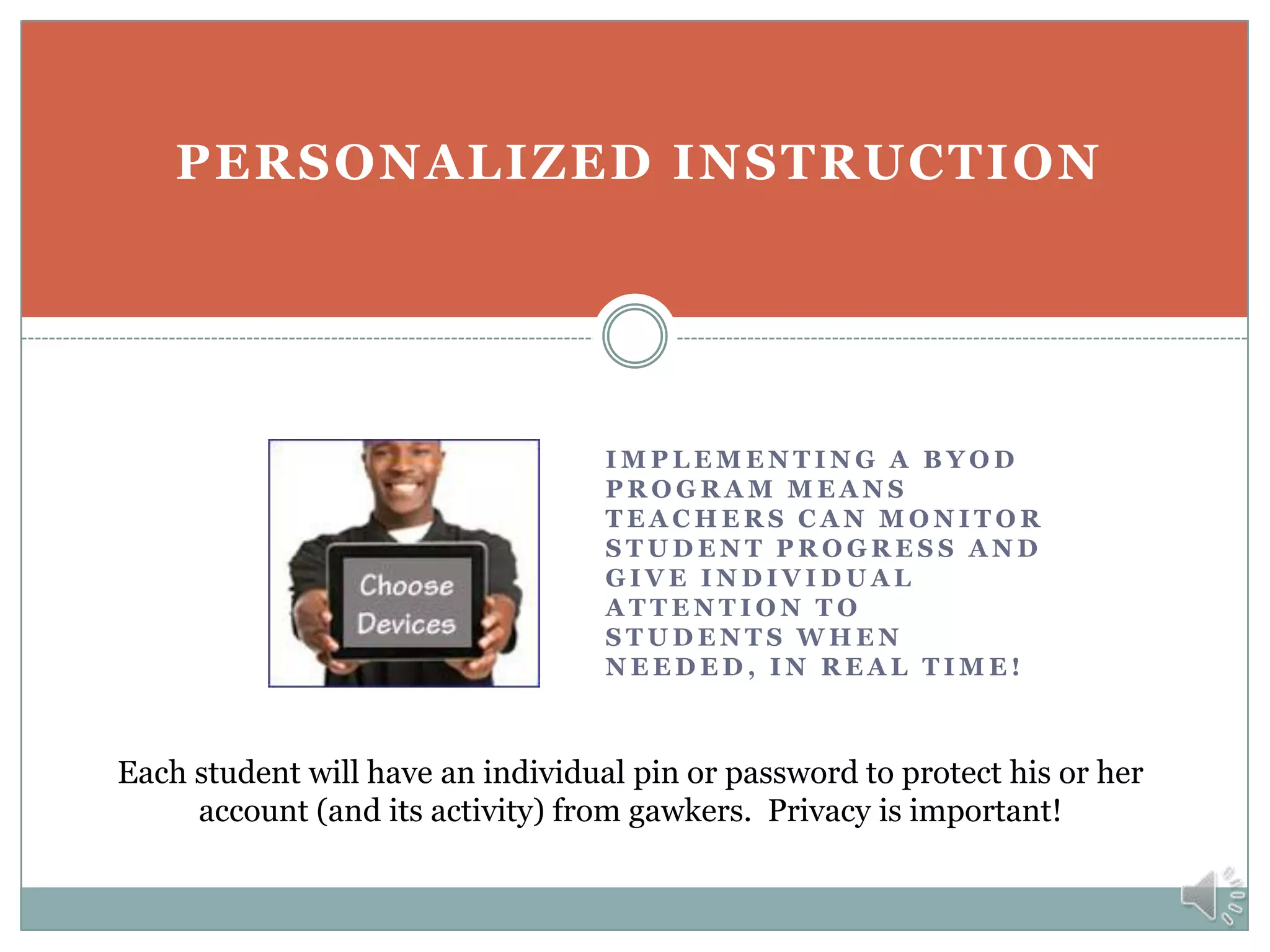 PERSONALIZED INSTRUCTION

Choose Devices

IMPLEMENTING A BYOD PROGRAM MEANS TEACHERS CAN MONITOR STUDENT PROGRESS AND GIVE INDIVIDUAL ATTENTION TO STUDENTS WHEN NEEDED, IN REAL TIME!

Each student will have an individual pin or password to protect his or her account (and its activity) from gawkers. Privacy is important!